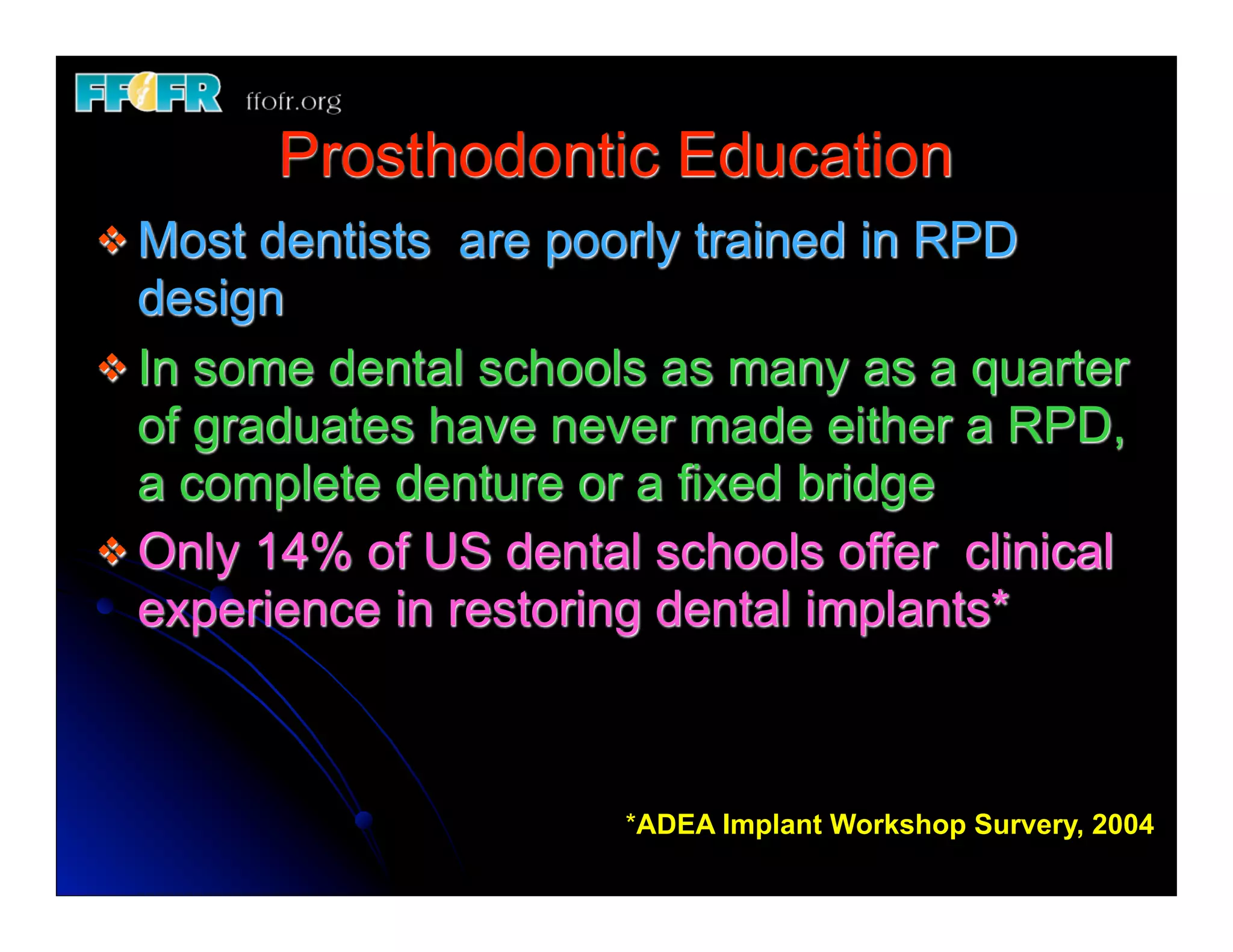 FFOFR ffofr.org

Prosthodontic Education

❖ Most dentists are poorly trained in RPD design

❖ In some dental schools as many as a quarter of graduates have never made either a RPD, a complete denture or a fixed bridge

❖ Only 14% of US dental schools offer clinical experience in restoring dental implants*

*ADEA Implant Workshop Survery, 2004